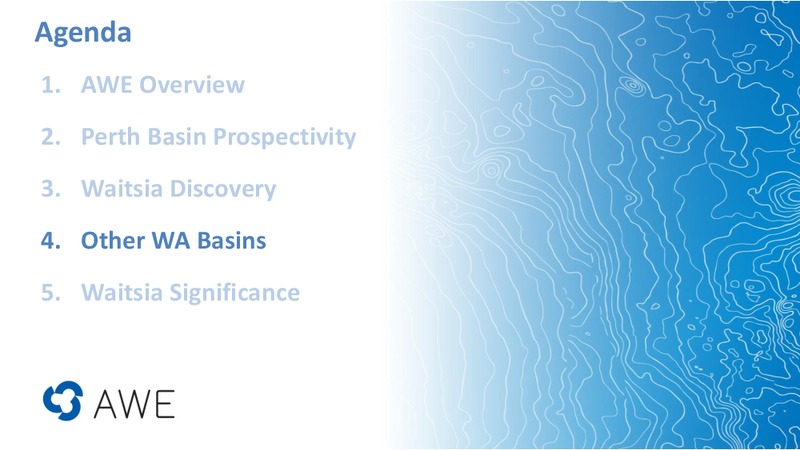 Agenda

1. AWE Overview

2. Perth Basin Prospectivity

3. Waitsia Discovery

4. Other WA Basins

5. Waitsia Significance

AWE